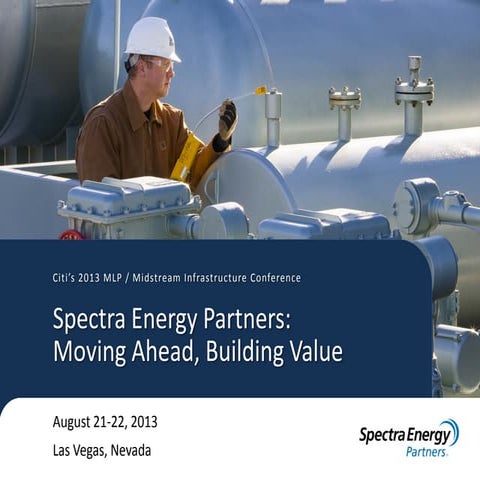 Citi's 2013 MLP / Midstream Infrastructure Conference

Spectra Energy Partners: Moving Ahead, Building Value

August 21-22, 2013

Las Vegas, Nevada

Spectra Energy Partners